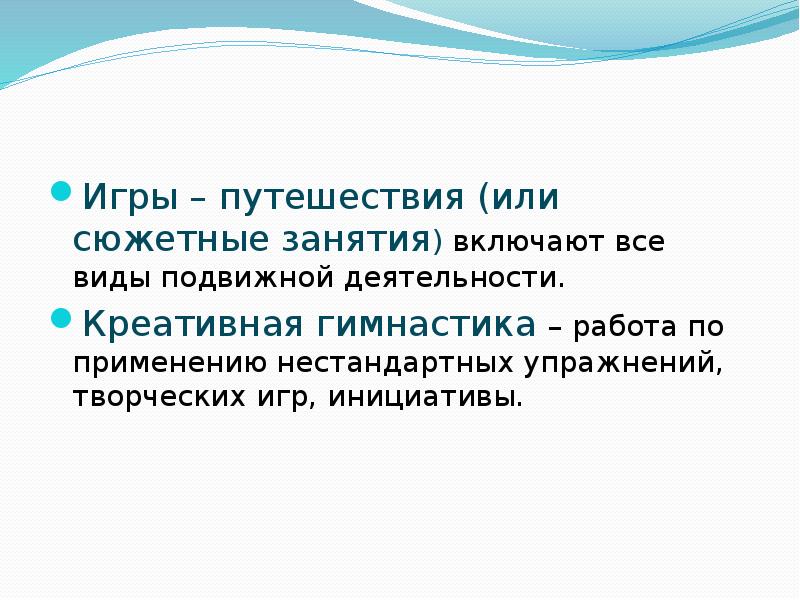 Игры – путешествия (или сюжетные занятия) включают все виды подвижной деятельности.

Креативная гимнастика – работа по применению нестандартных упражнений, творческих игр, инициативы.